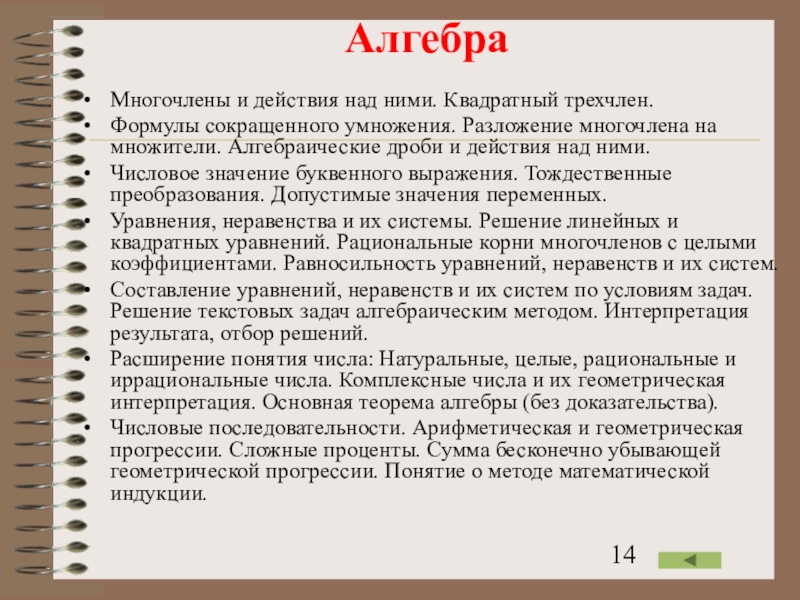 Алгебра

• Многочлены и действия над ними. Квадратный трехчлен.

• Формулы сокращенного умножения. Разложение многочлена на множители. Алгебраические дроби и действия над ними.

• Числовое значение буквенного выражения. Тождественные преобразования. Допустимые значения переменных.

• Уравнения, неравенства и их системы. Решение линейных и квадратных уравнений. Рациональные корни многочленов с целыми коэффициентами. Равносильность уравнений, неравенств и их систем.

• Составление уравнений, неравенств и их систем по условиям задач. Решение текстовых задач алгебраическим методом. Интерпретация результата, отбор решений.

• Расширение понятия числа: Натуральные, целые, рациональные и иррациональные числа. Комплексные числа и их геометрическая интерпретация. Основная теорема алгебры (без доказательства).

• Числовые последовательности. Арифметическая и геометрическая прогрессии. Сложные проценты. Сумма бесконечно убывающей геометрической прогрессии. Понятие о методе математической индукции.

14